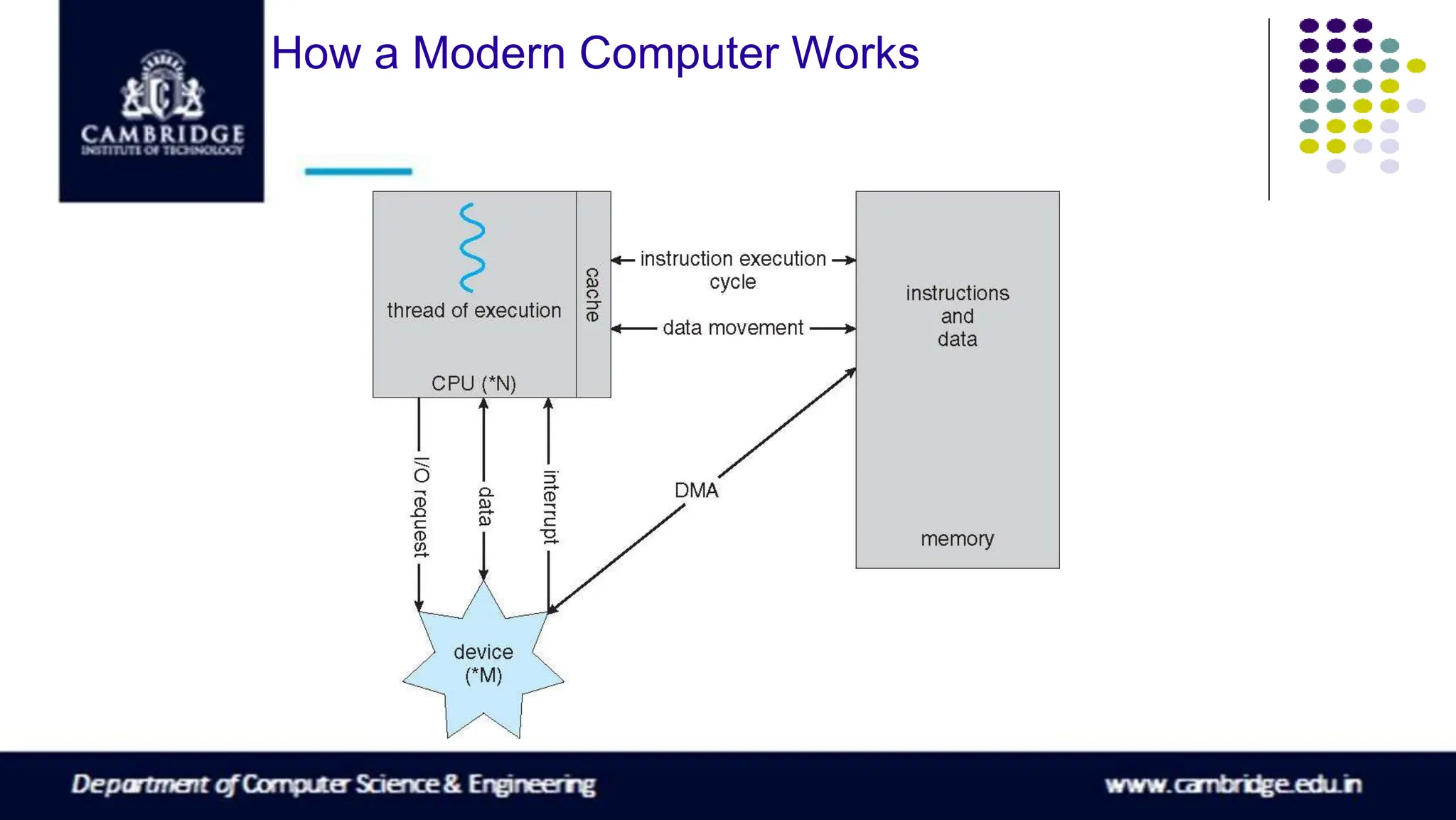 CAMBRIDGE
INSTITUTE OF TECHNOLOGY

How a Modern Computer Works

thread of execution

CPU (*N)

cache

instruction execution cycle

data movement

instructions and data

memory

I/O request

data

interrupt

DMA

device (*M)

Department of Computer Science & Engineering

www.cambridge.edu.in